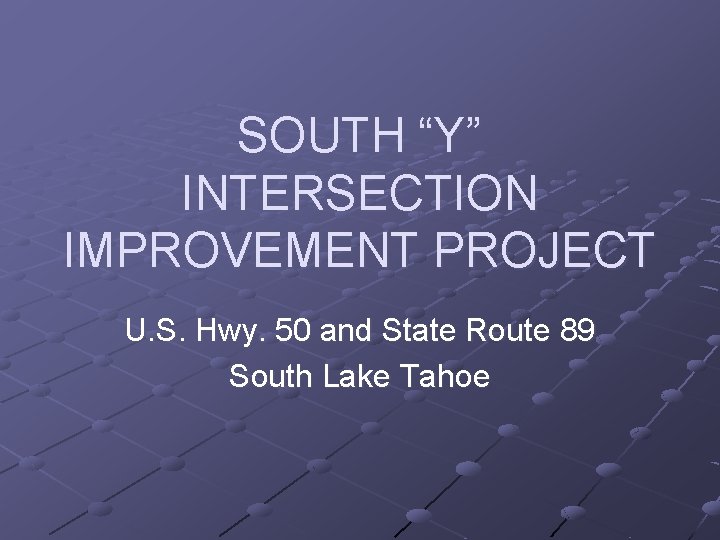 SOUTH “Y” INTERSECTION IMPROVEMENT PROJECT

U.S. Hwy. 50 and State Route 89
South Lake Tahoe